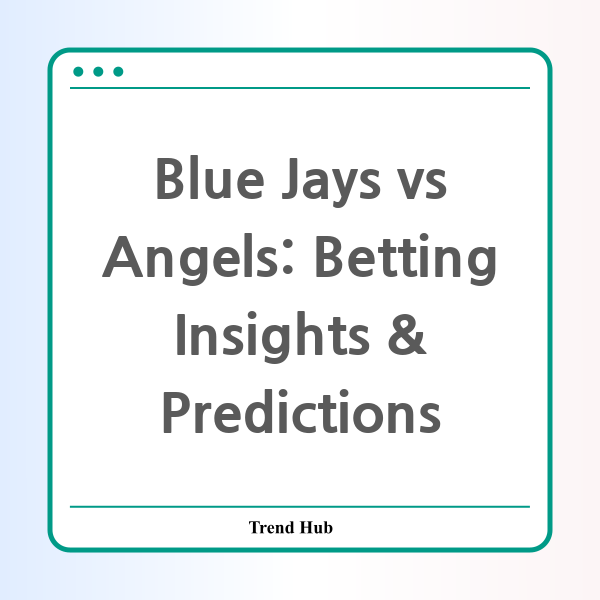 Blue Jays vs Angels: Betting Insights & Predictions

Trend Hub